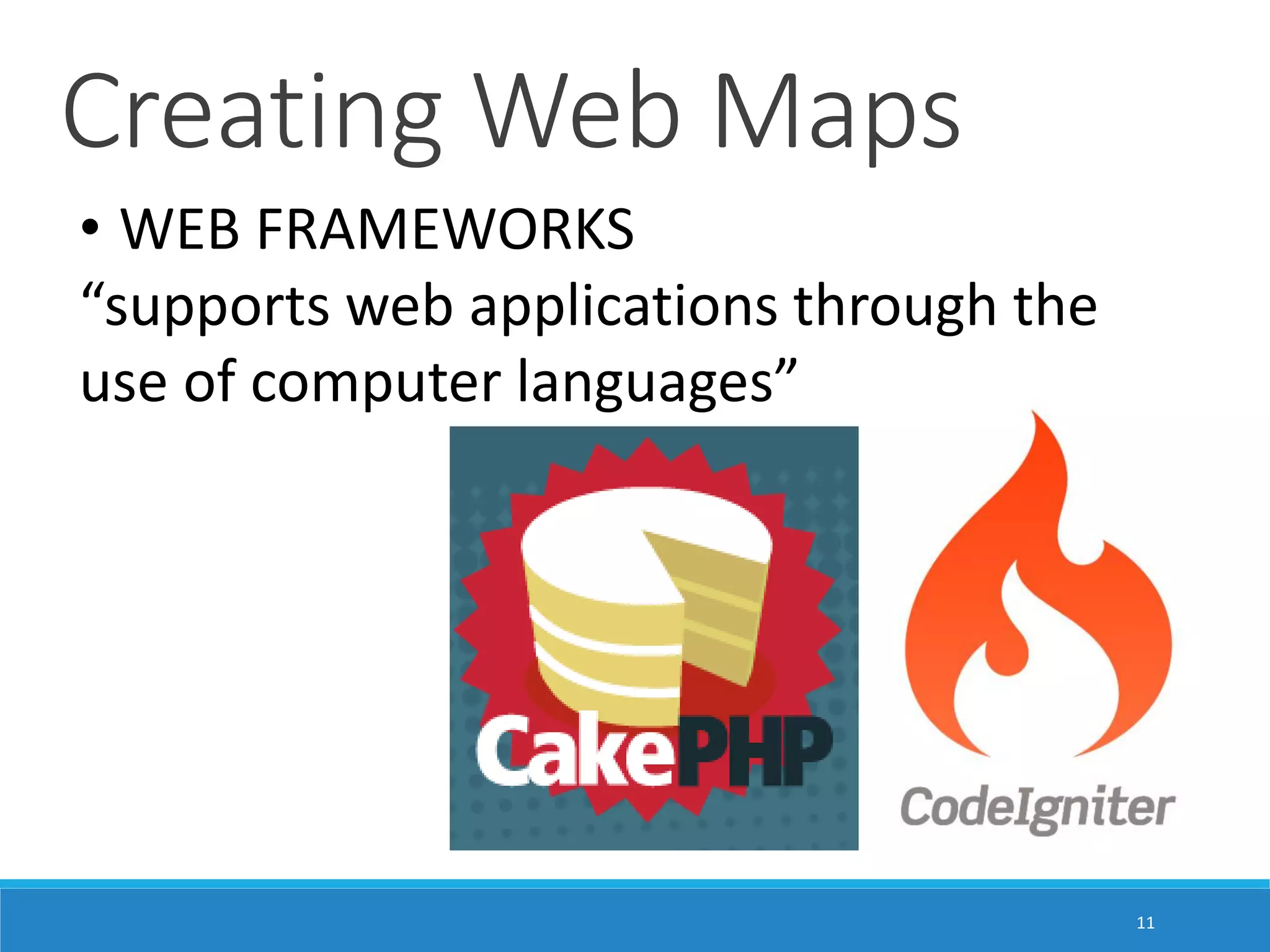 Creating Web Maps

• WEB FRAMEWORKS
“supports web applications through the use of computer languages”

CakePHP

CodeIgniter

11